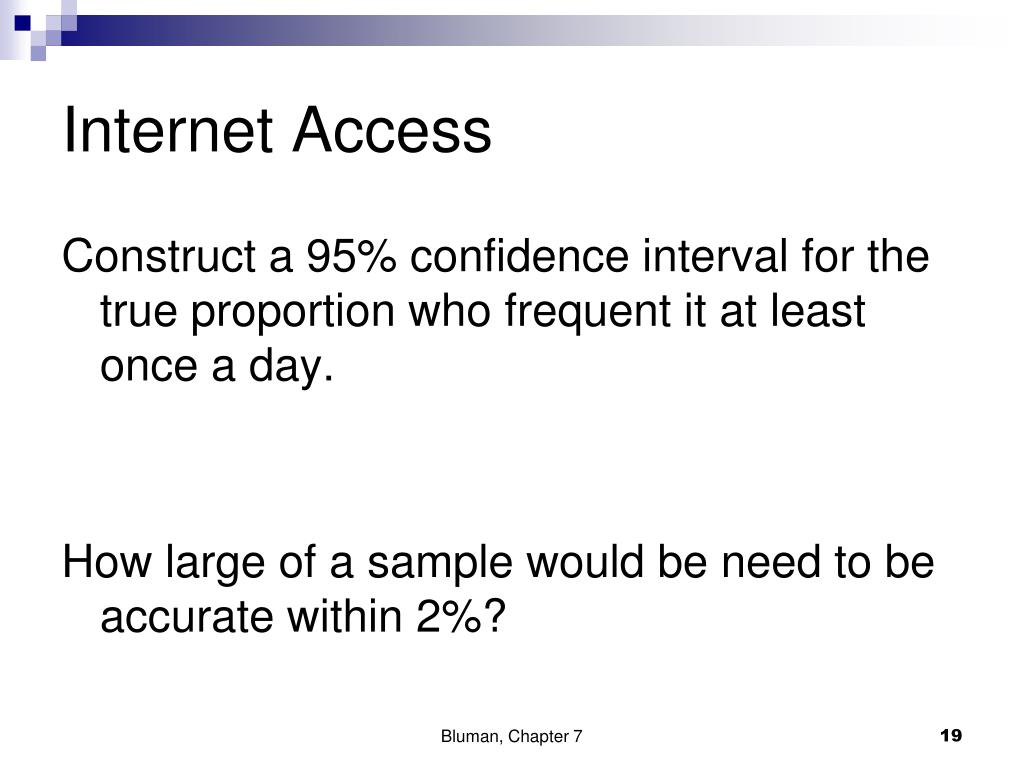 Internet Access

Construct a 95% confidence interval for the true proportion who frequent it at least once a day.

How large of a sample would be need to be accurate within 2%?

Bluman, Chapter 7

19